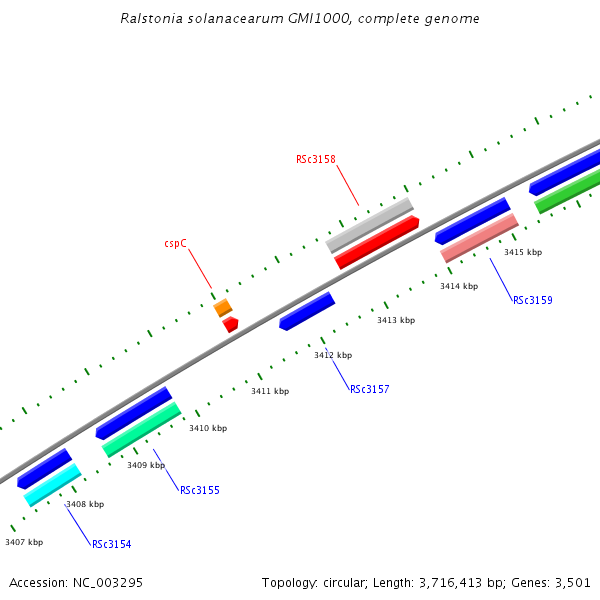 Ralstonia solanacearum GMI1000, complete genome

RSc3158

cspC

3415 kbp

3414 kbp

RSc3159

3413 kbp

3412 kbp

RSc3157

3411 kbp

3410 kbp

3409 kbp

RSc3155

3408 kbp

3407 kbp

RSc3154

Accession: NC_003295

Topology: circular; Length: 3,716,413 bp; Genes: 3,501